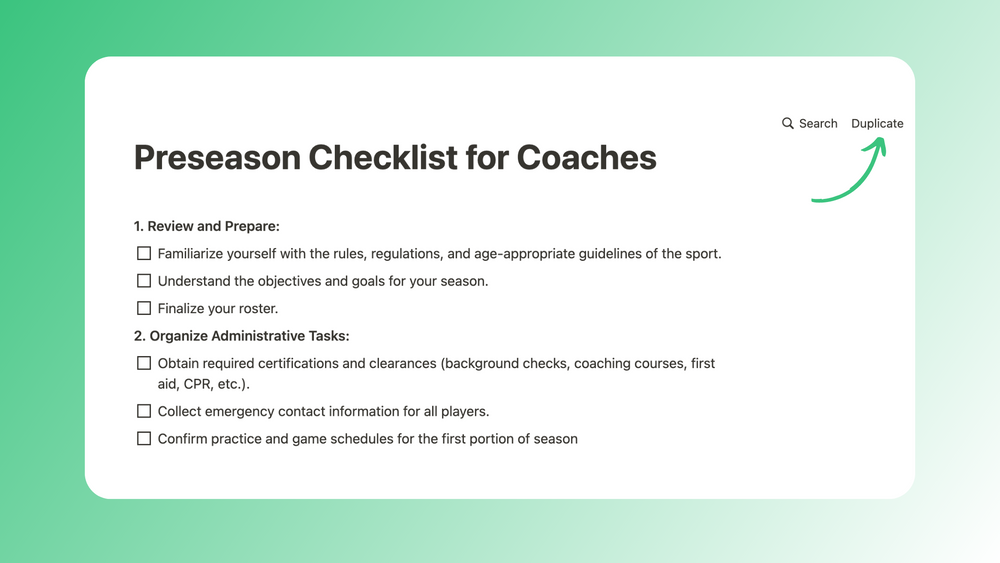 Search Duplicate

Preseason Checklist for Coaches

1. Review and Prepare:

☐ Familiarize yourself with the rules, regulations, and age-appropriate guidelines of the sport.

☐ Understand the objectives and goals for your season.

☐ Finalize your roster.

2. Organize Administrative Tasks:

☐ Obtain required certifications and clearances (background checks, coaching courses, first aid, CPR, etc.).

☐ Collect emergency contact information for all players.

☐ Confirm practice and game schedules for the first portion of season